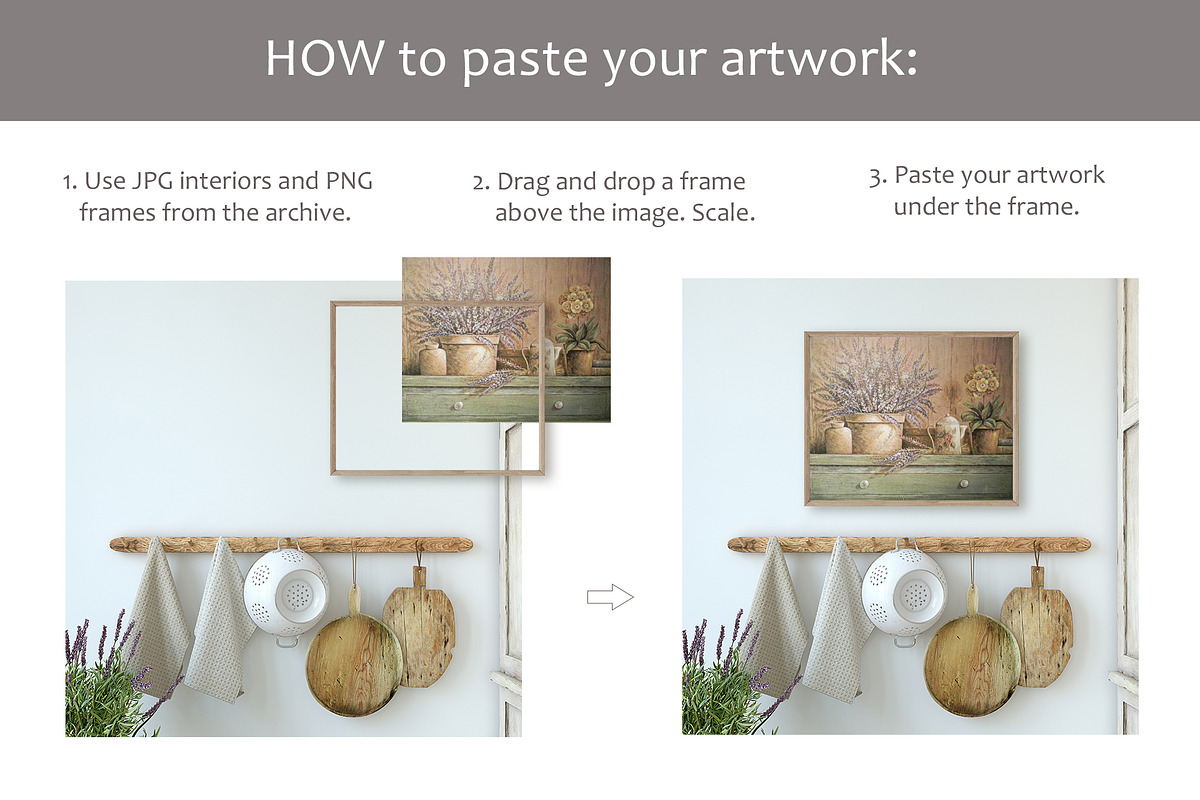 HOW to paste your artwork:

1. Use JPG interiors and PNG frames from the archive.

2. Drag and drop a frame above the image. Scale.

3. Paste your artwork under the frame.